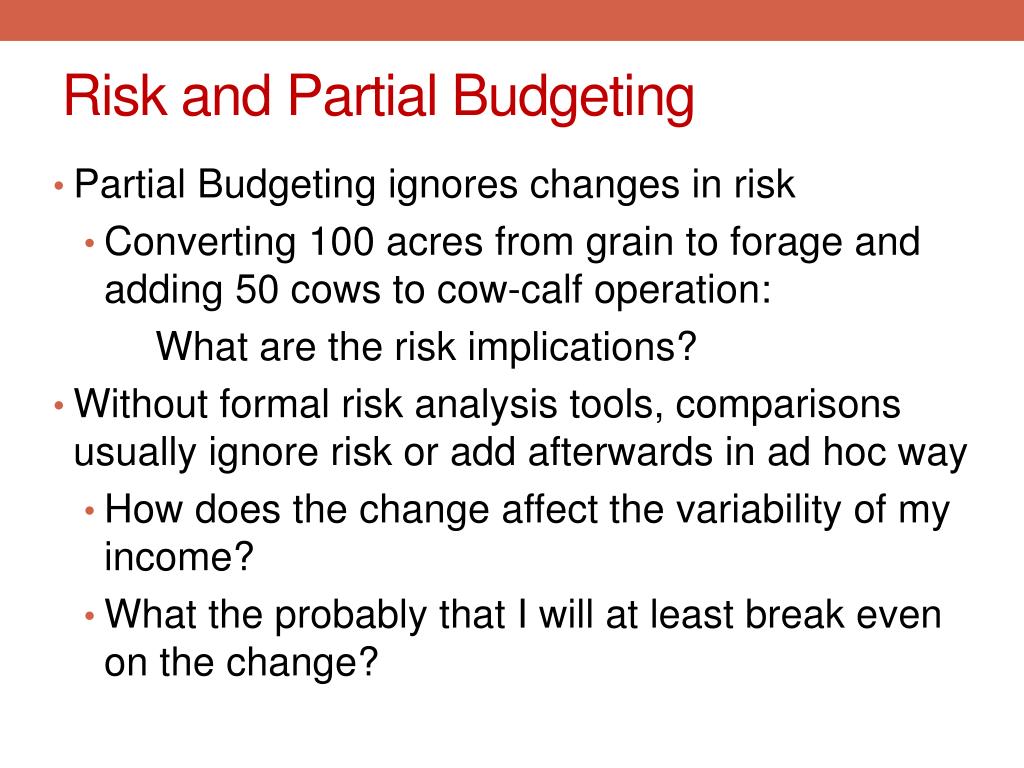 Risk and Partial Budgeting

• Partial Budgeting ignores changes in risk
  • Converting 100 acres from grain to forage and adding 50 cows to cow-calf operation:
    What are the risk implications?
• Without formal risk analysis tools, comparisons usually ignore risk or add afterwards in ad hoc way
  • How does the change affect the variability of my income?
  • What the probably that I will at least break even on the change?